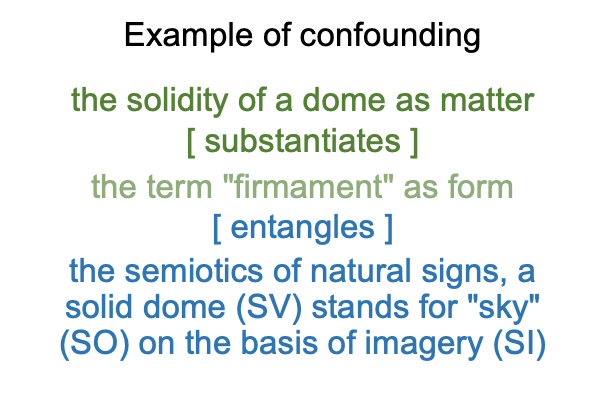 Example of confounding

the solidity of a dome as matter
[ substantiates ]

the term "firmament" as form
[ entangles ]

the semiotics of natural signs, a solid dome (SV) stands for "sky" (SO) on the basis of imagery (SI)